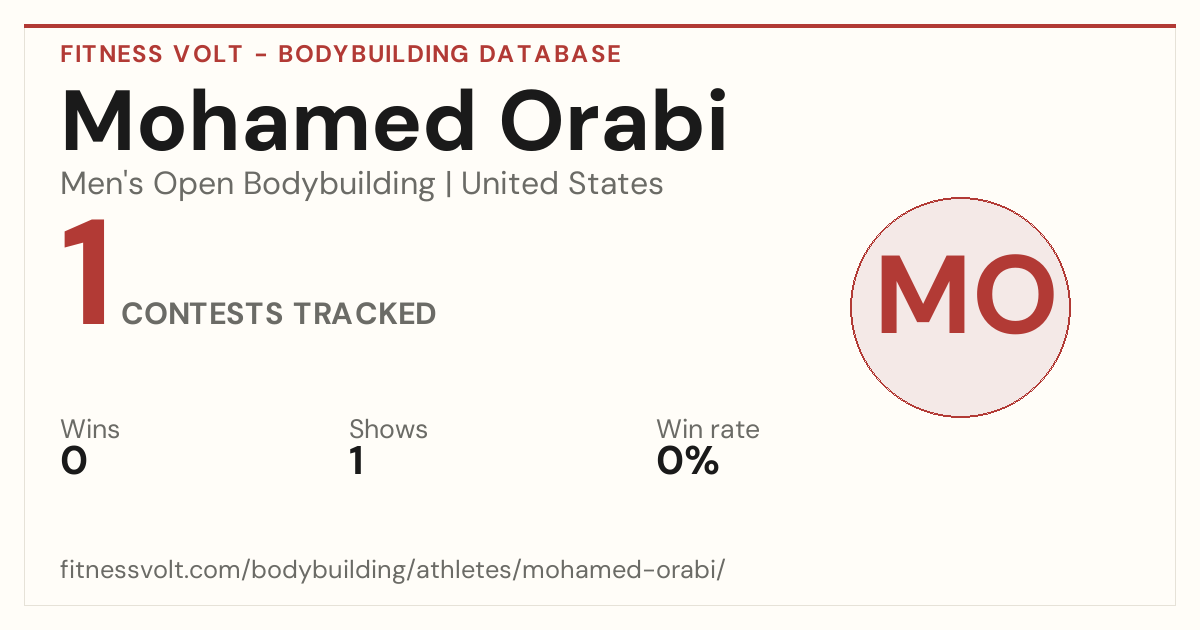 FITNESS VOLT - BODYBUILDING DATABASE

Mohamed Orabi

Men's Open Bodybuilding | United States

1 CONTESTS TRACKED

MO

Wins
0

Shows
1

Win rate
0%

fitnessvolt.com/bodybuilding/athletes/mohamed-orabi/